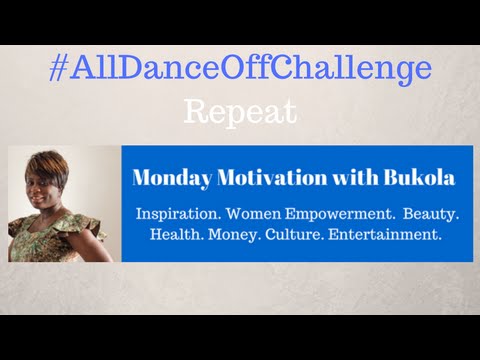 #AllDanceOffChallenge
Repeat

Monday Motivation with Bukola

Inspiration. Women Empowerment. Beauty. Health. Money. Culture. Entertainment.